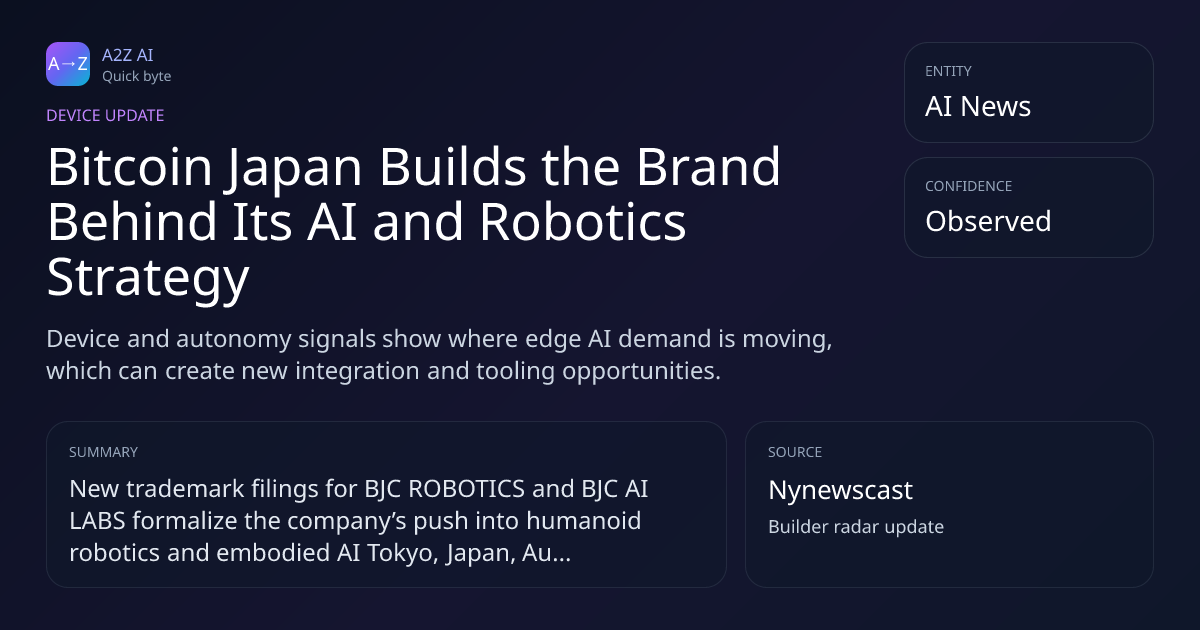 A→Z

A2Z AI
Quick byte

DEVICE UPDATE

Bitcoin Japan Builds the Brand Behind Its AI and Robotics Strategy

Device and autonomy signals show where edge AI demand is moving, which can create new integration and tooling opportunities.

ENTITY
AI News

CONFIDENCE
Observed

SUMMARY
New trademark filings for BJC ROBOTICS and BJC AI LABS formalize the company's push into humanoid robotics and embodied AI Tokyo, Japan, Au...

SOURCE
Nynewscast
Builder radar update